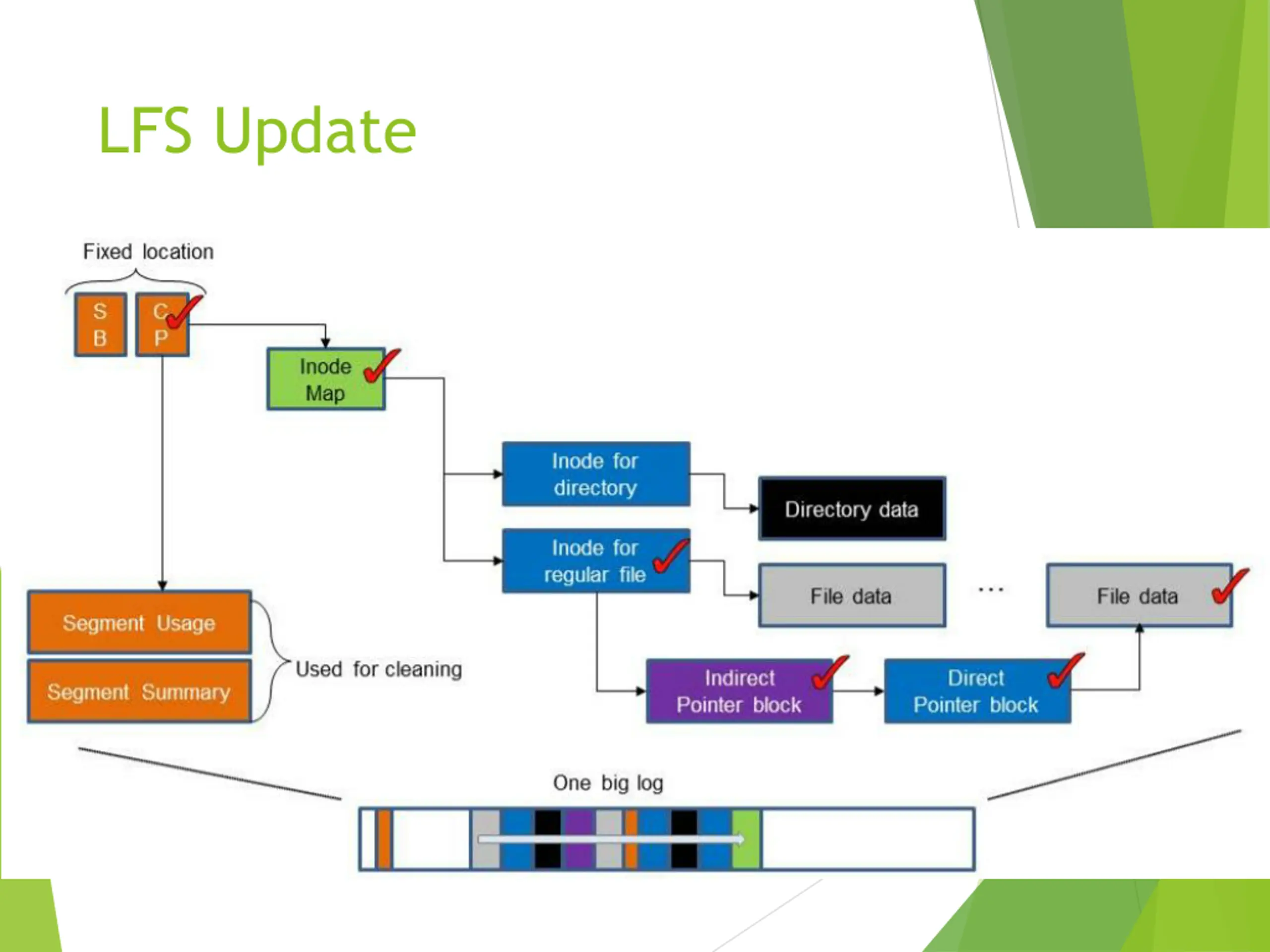 LFS Update

Fixed location

S B

C P

Inode Map

Inode for directory

Directory data

Inode for regular file

File data

...

File data

Segment Usage

Segment Summary

Used for cleaning

Indirect Pointer block

Direct Pointer block

One big log